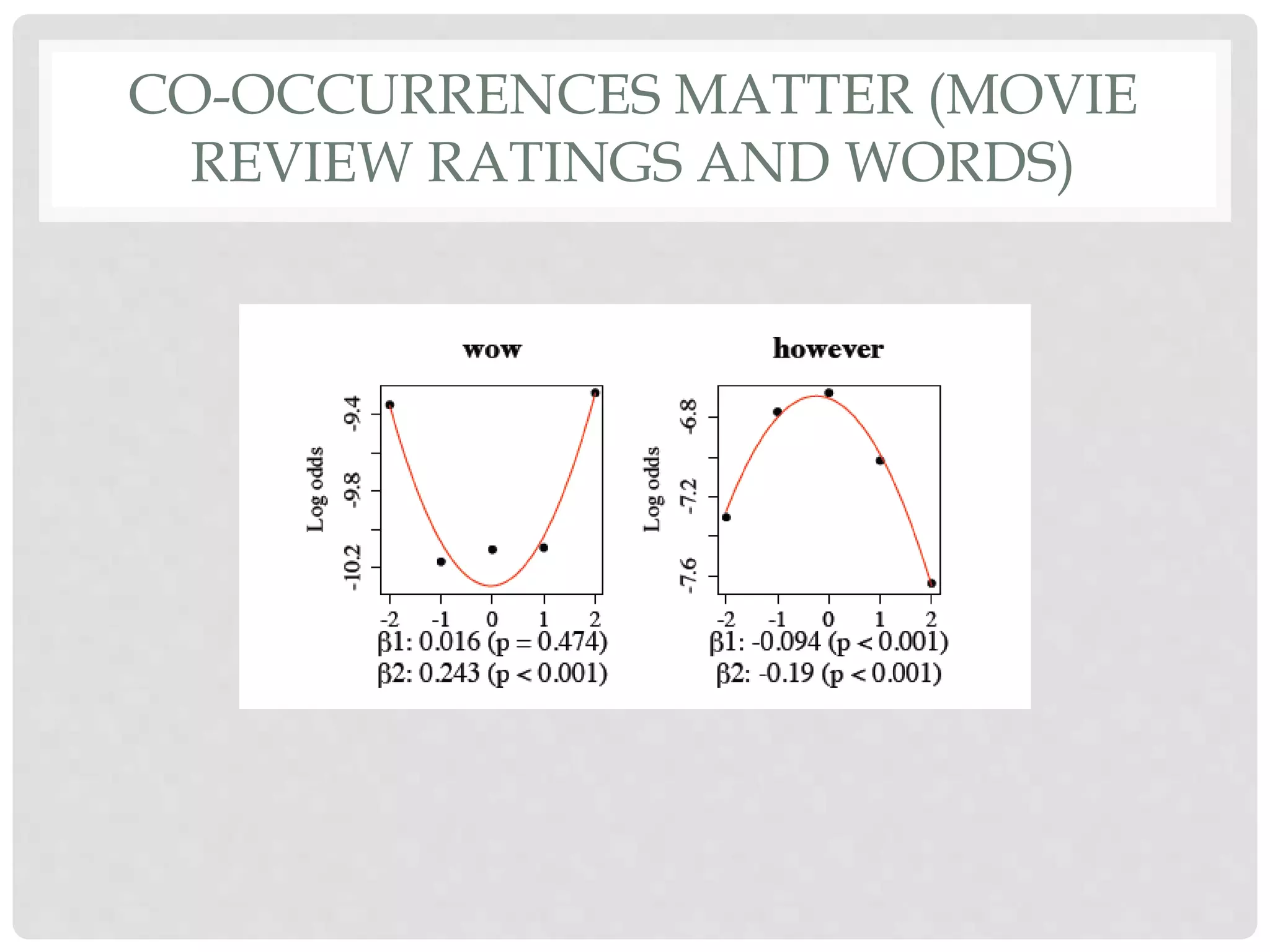 CO-OCCURRENCES MATTER (MOVIE REVIEW RATINGS AND WORDS)

wow

Log odds

-9.4
-9.8
-10.2

-2 -1 0 1 2

β1: 0.016 (p = 0.474)
β2: 0.243 (p < 0.001)

however

Log odds

-6.8
-7.2
-7.6

-2 -1 0 1 2

β1: -0.094 (p < 0.001)
β2: -0.19 (p < 0.001)